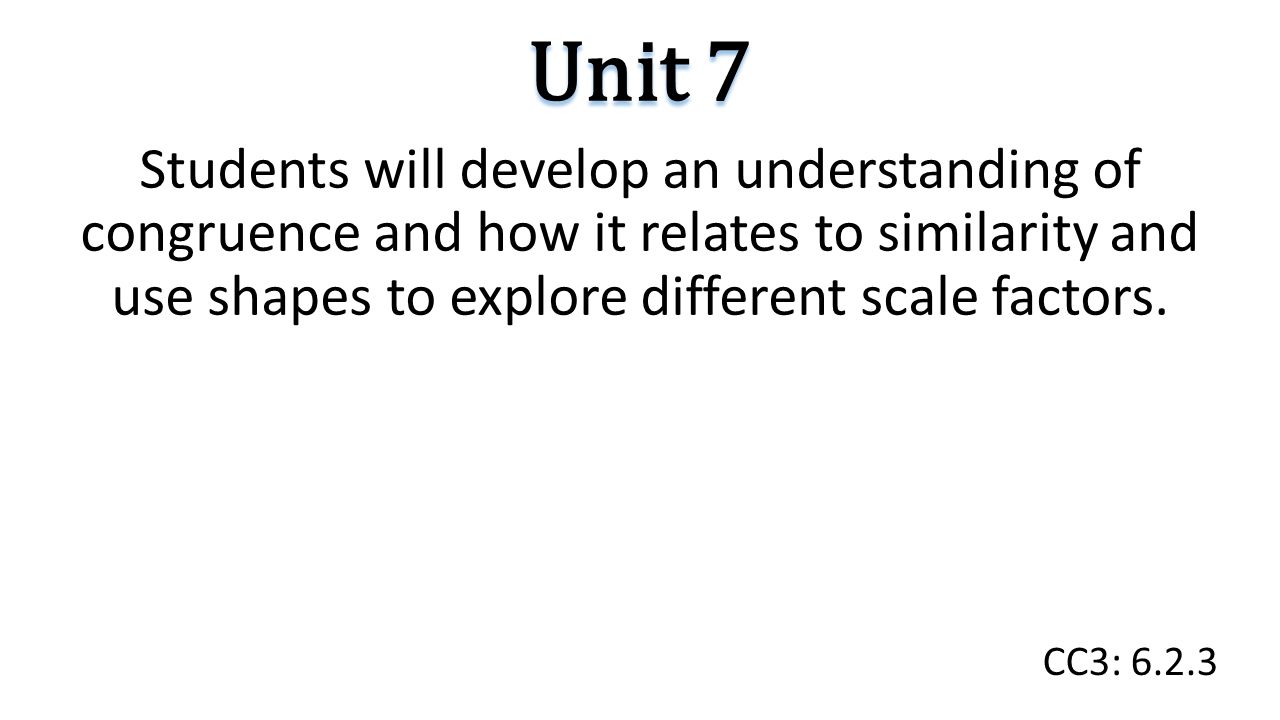 Unit 7

Students will develop an understanding of congruence and how it relates to similarity and use shapes to explore different scale factors.

CC3: 6.2.3